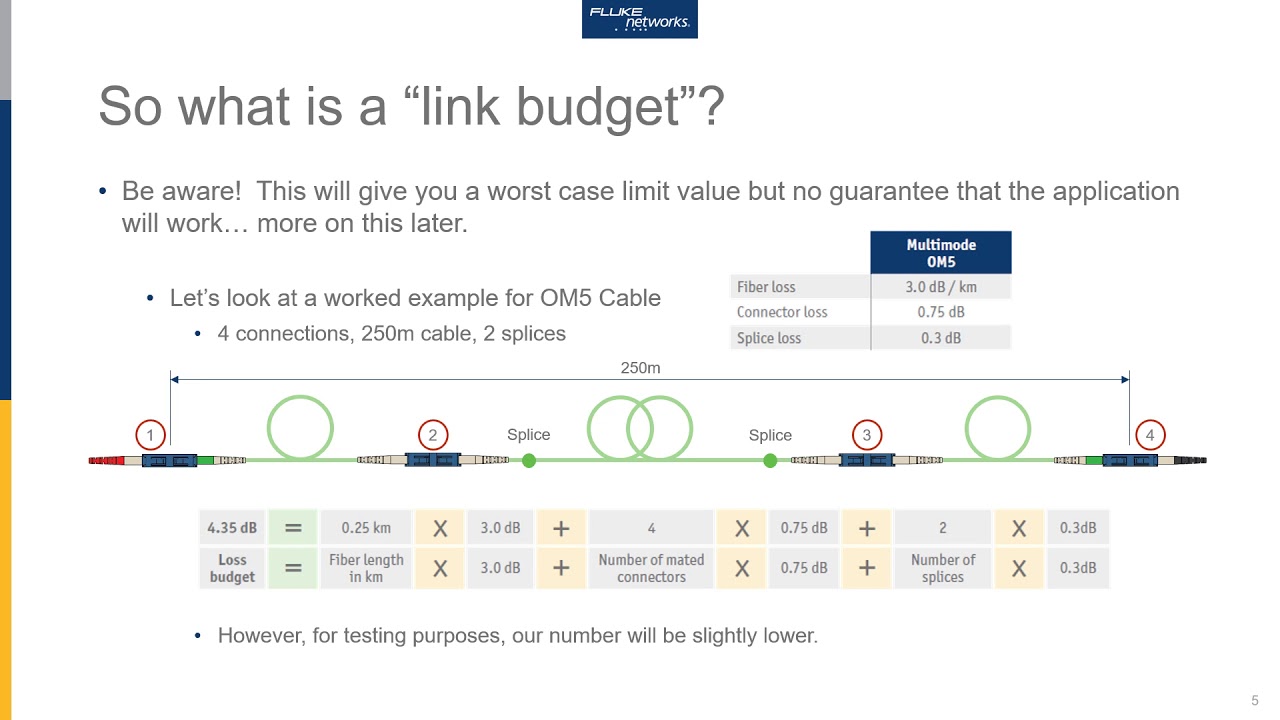 FLUKE networks.

So what is a “link budget”?

• Be aware! This will give you a worst case limit value but no guarantee that the application will work… more on this later.

• Let’s look at a worked example for OM5 Cable
• 4 connections, 250m cable, 2 splices

| | Multimode OM5 |
|---|---|
| Fiber loss | 3.0 dB / km |
| Connector loss | 0.75 dB |
| Splice loss | 0.3 dB |

250m

1 2 Splice Splice 3 4

| 4.35 dB | = | 0.25 km | X | 3.0 dB | + | 4 | X | 0.75 dB | + | 2 | X | 0.3dB |
|---|---|---|---|---|---|---|---|---|---|---|---|---|
| Loss budget | = | Fiber length in km | X | 3.0 dB | + | Number of mated connectors | X | 0.75 dB | + | Number of splices | X | 0.3dB |

• However, for testing purposes, our number will be slightly lower.

5